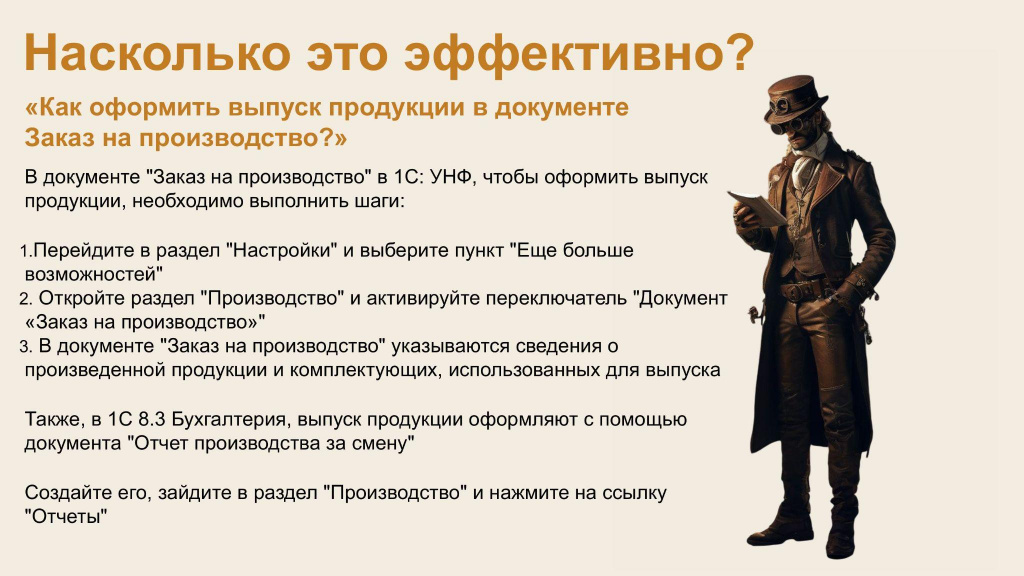 Насколько это эффективно?

«Как оформить выпуск продукции в документе Заказ на производство?»

В документе "Заказ на производство" в 1С: УНФ, чтобы оформить выпуск продукции, необходимо выполнить шаги:

1.Перейдите в раздел "Настройки" и выберите пункт "Еще больше возможностей"
2. Откройте раздел "Производство" и активируйте переключатель "Документ «Заказ на производство»"
3. В документе "Заказ на производство" указываются сведения о произведенной продукции и комплектующих, использованных для выпуска

Также, в 1С 8.3 Бухгалтерия, выпуск продукции оформляют с помощью документа "Отчет производства за смену"

Создайте его, зайдите в раздел "Производство" и нажмите на ссылку "Отчеты"